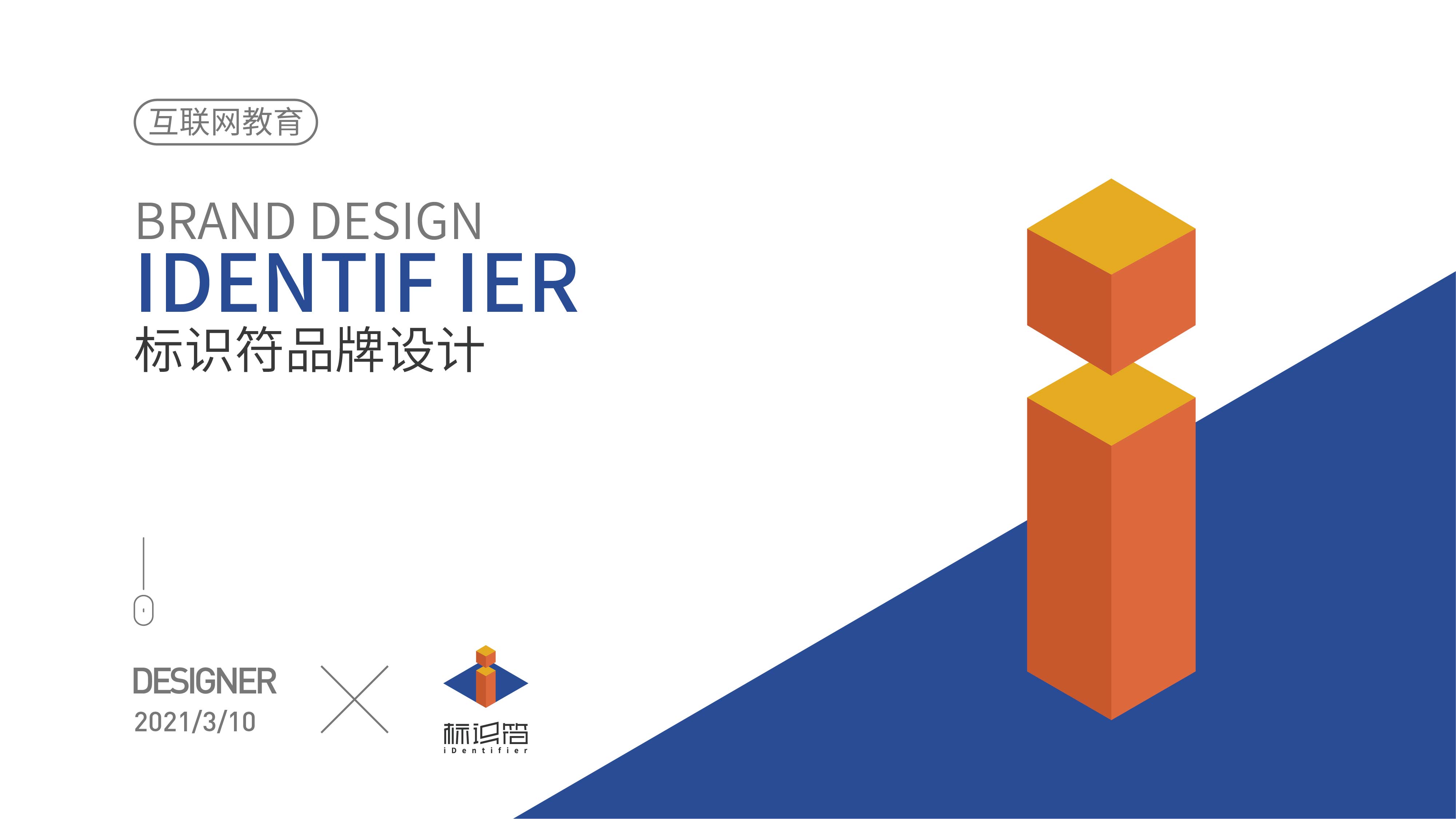 互联网教育

BRAND DESIGN
IDENTIF IER
标识符品牌设计

DESIGNER
2021/3/10

标识符
iDentifier